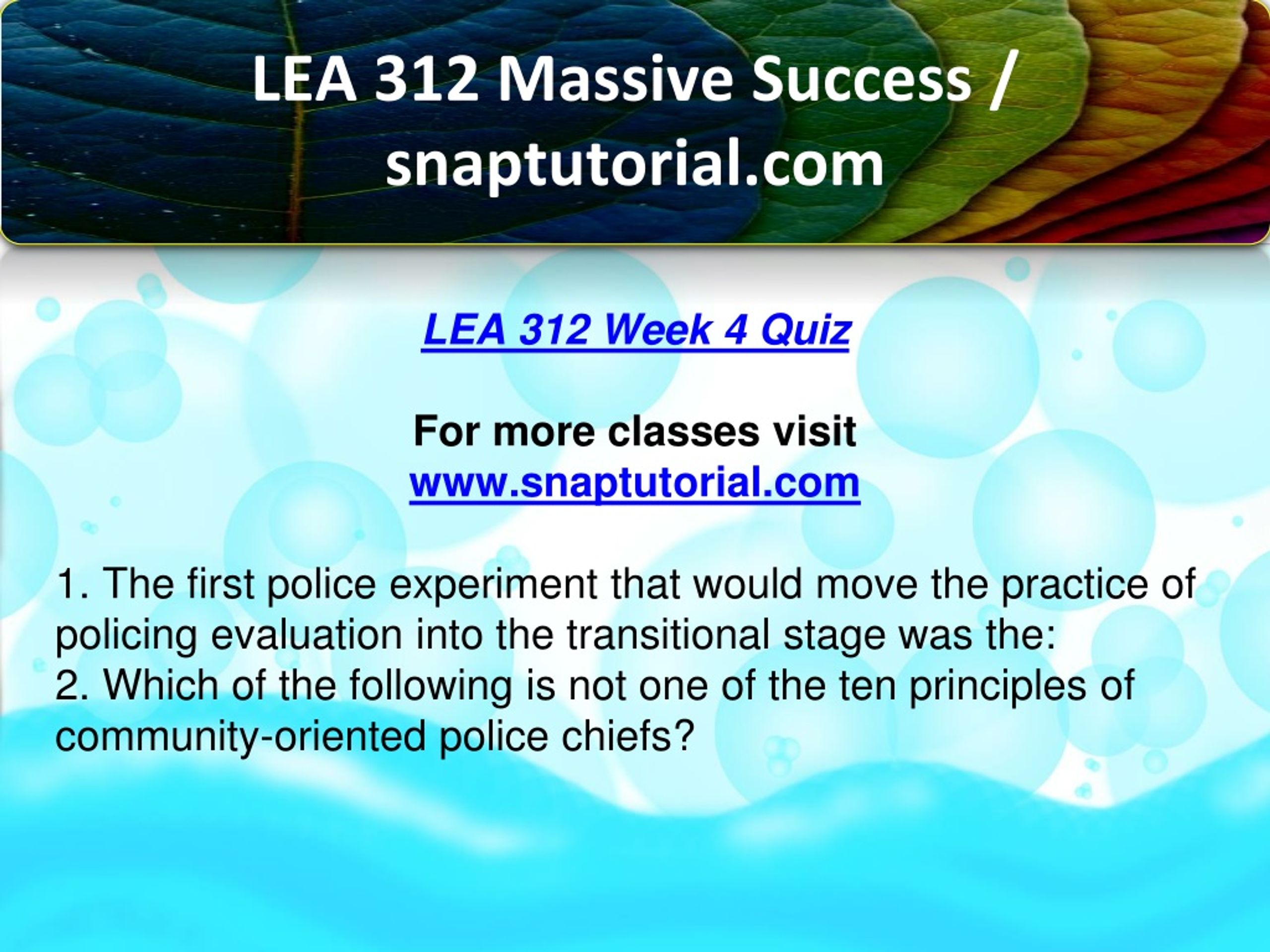 LEA 312 Massive Success / snaptutorial.com

LEA 312 Week 4 Quiz

For more classes visit
www.snaptutorial.com

1. The first police experiment that would move the practice of policing evaluation into the transitional stage was the:
2. Which of the following is not one of the ten principles of community-oriented police chiefs?